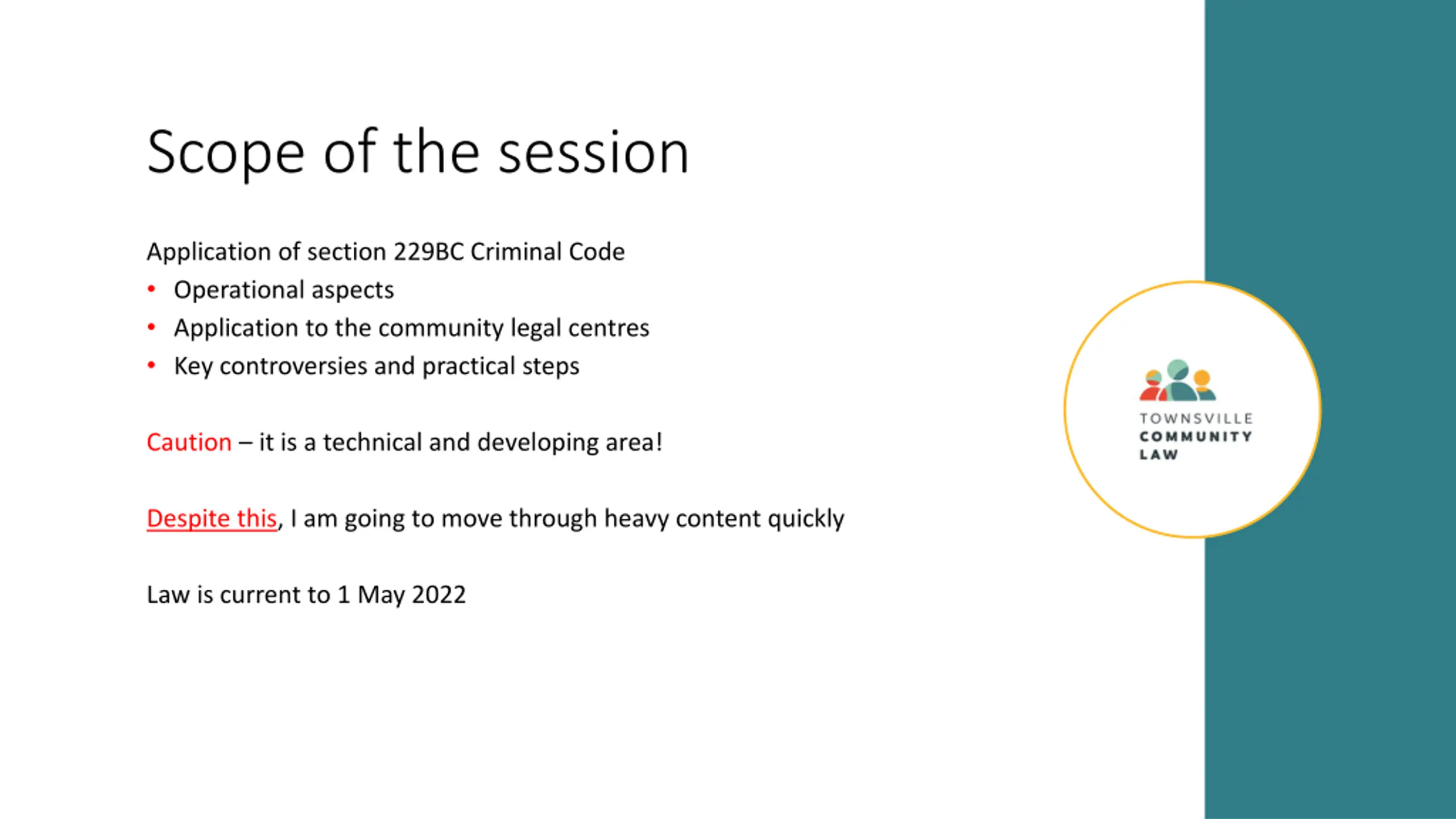 Scope of the session

Application of section 229BC Criminal Code
• Operational aspects
• Application to the community legal centres
• Key controversies and practical steps

Caution – it is a technical and developing area!

Despite this, I am going to move through heavy content quickly

Law is current to 1 May 2022

TOWNSVILLE
COMMUNITY
LAW